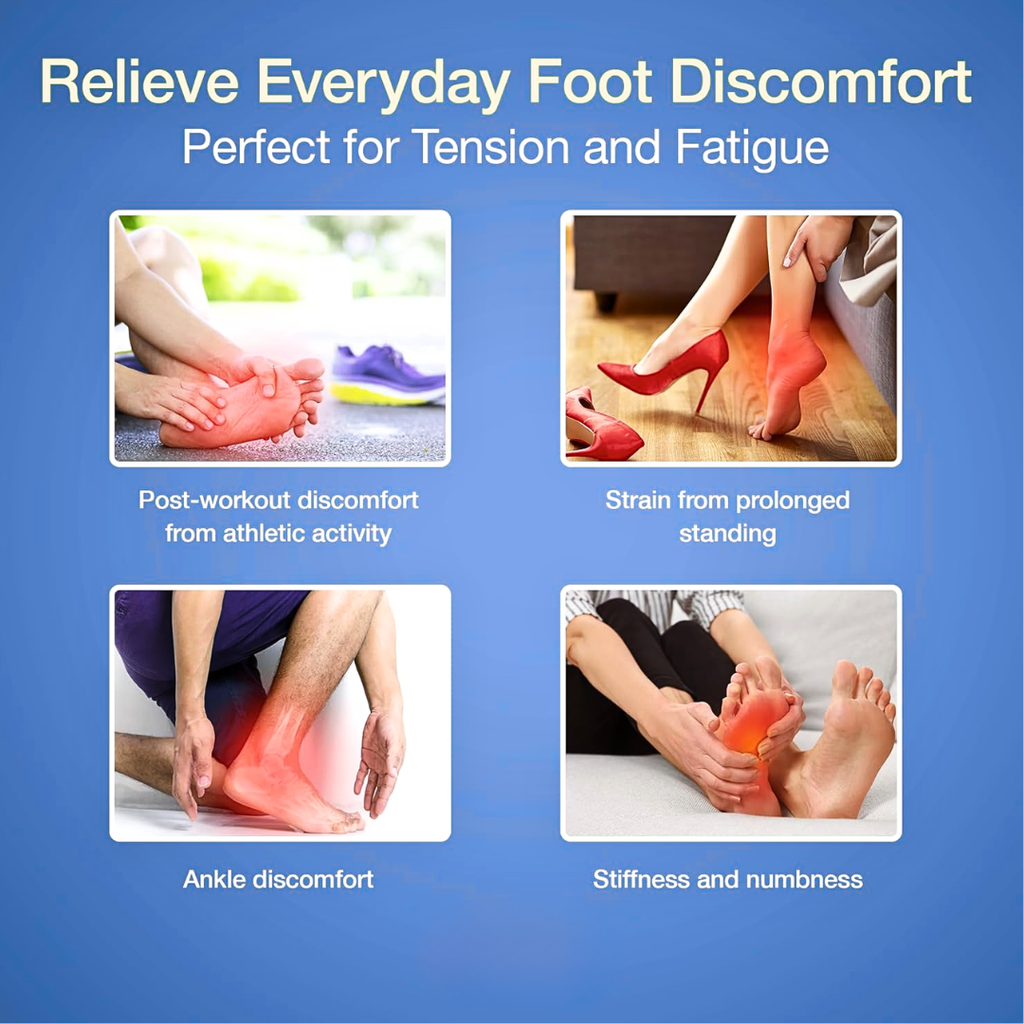 Relieve Everyday Foot Discomfort
Perfect for Tension and Fatigue

Post-workout discomfort from athletic activity

Strain from prolonged standing

Ankle discomfort

Stiffness and numbness